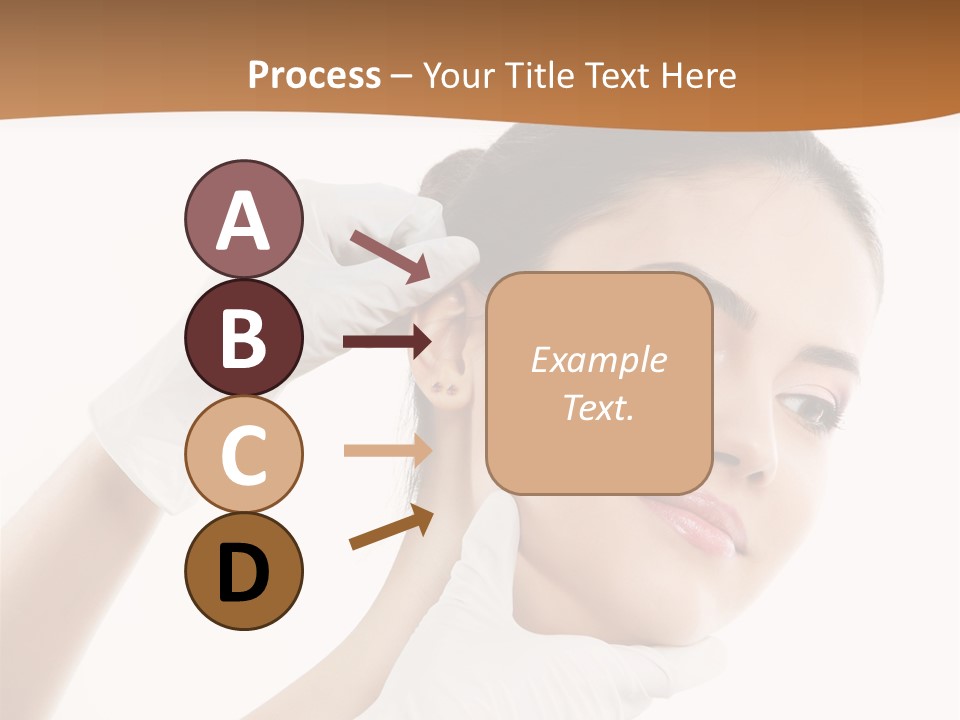 Process – Your Title Text Here

A

B

C

D

Example Text.